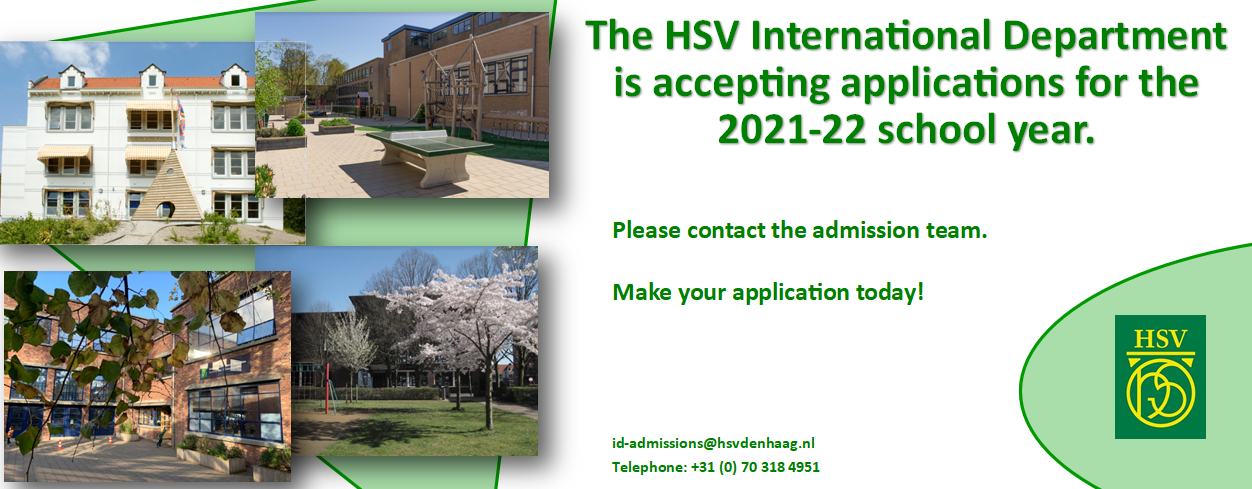 The HSV International Department is accepting applications for the 2021-22 school year.

Please contact the admission team.

Make your application today!

id-admissions@hsvdenhaag.nl
Telephone: +31 (0) 70 318 4951

HSV